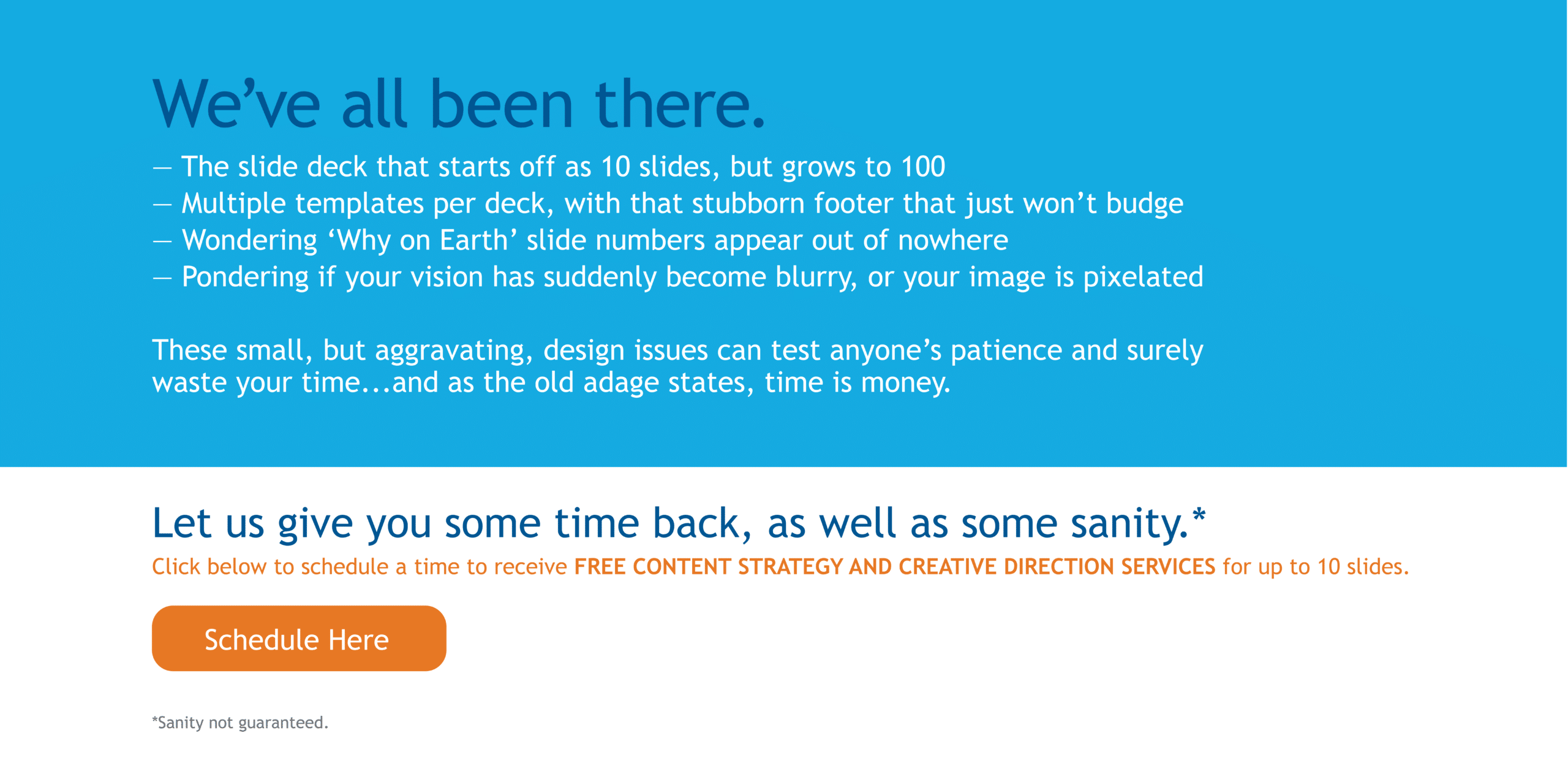 We’ve all been there.

— The slide deck that starts off as 10 slides, but grows to 100
— Multiple templates per deck, with that stubborn footer that just won’t budge
— Wondering ‘Why on Earth’ slide numbers appear out of nowhere
— Pondering if your vision has suddenly become blurry, or your image is pixelated

These small, but aggravating, design issues can test anyone’s patience and surely waste your time...and as the old adage states, time is money.

Let us give you some time back, as well as some sanity.*

Click below to schedule a time to receive FREE CONTENT STRATEGY AND CREATIVE DIRECTION SERVICES for up to 10 slides.

Schedule Here

*Sanity not guaranteed.